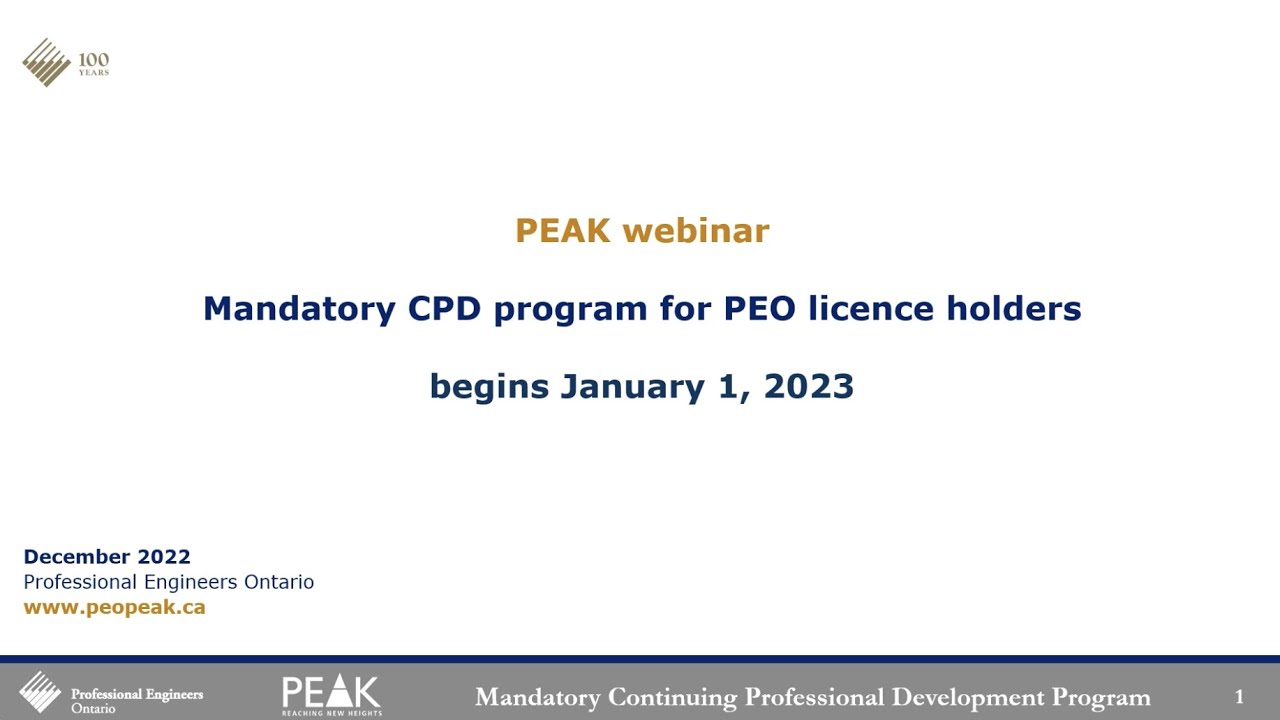 100 YEARS

PEAK webinar

Mandatory CPD program for PEO licence holders

begins January 1, 2023

December 2022
Professional Engineers Ontario
www.peopeak.ca

Professional Engineers Ontario

PEAK
REACHING NEW HEIGHTS

Mandatory Continuing Professional Development Program

1